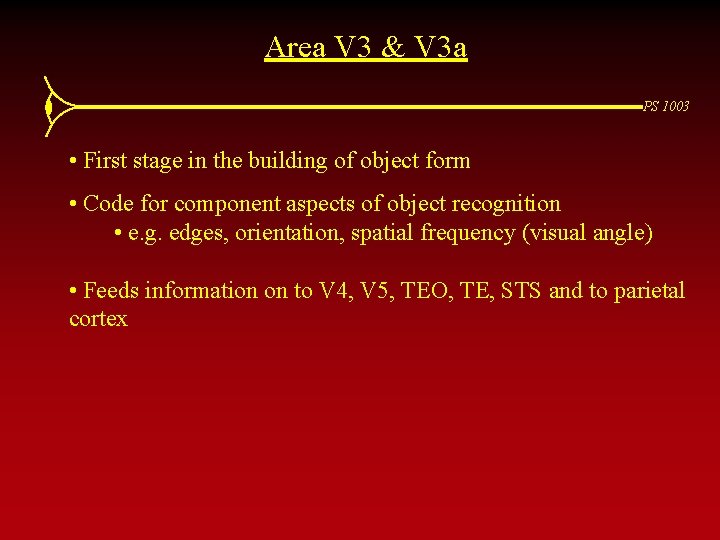 Area V3 & V3a

PS 1003

• First stage in the building of object form

• Code for component aspects of object recognition
• e.g. edges, orientation, spatial frequency (visual angle)

• Feeds information on to V4, V5, TEO, TE, STS and to parietal cortex